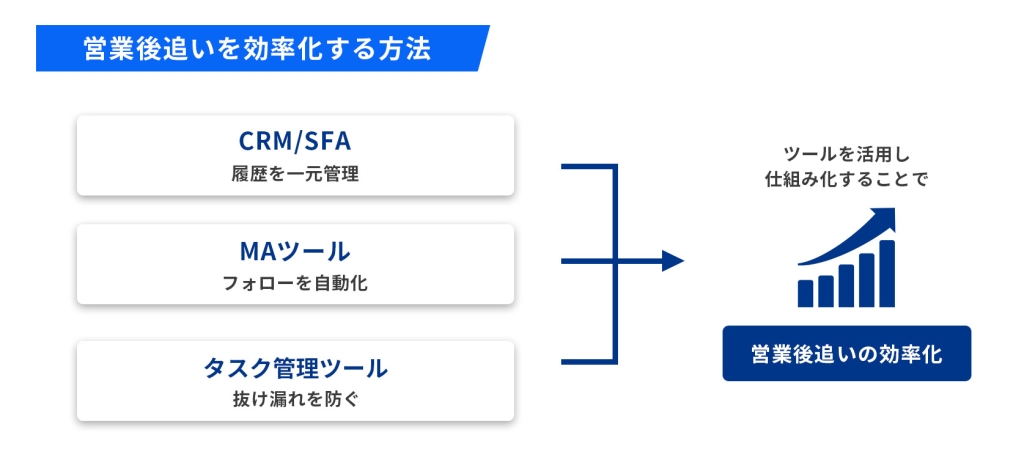 営業後追いを効率化する方法

CRM/SFA
履歴を一元管理

MAツール
フォローを自動化

タスク管理ツール
抜け漏れを防ぐ

ツールを活用し
仕組み化することで

営業後追いの効率化